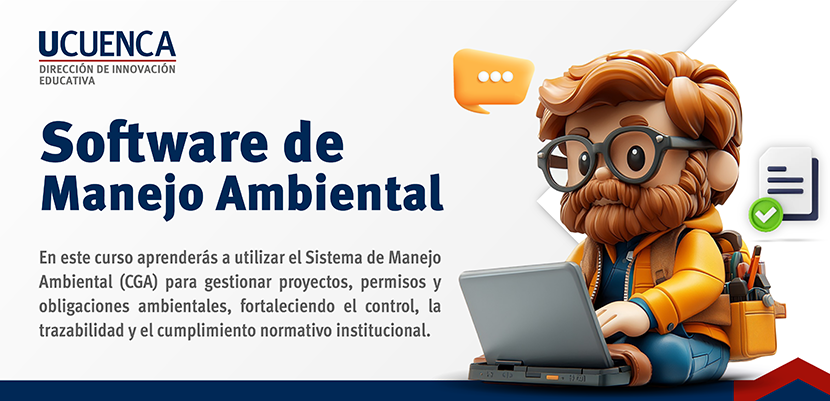 UCUENCA
DIRECCIÓN DE INNOVACIÓN EDUCATIVA

Software de Manejo Ambiental

En este curso aprenderás a utilizar el Sistema de Manejo Ambiental (CGA) para gestionar proyectos, permisos y obligaciones ambientales, fortaleciendo el control, la trazabilidad y el cumplimiento normativo institucional.